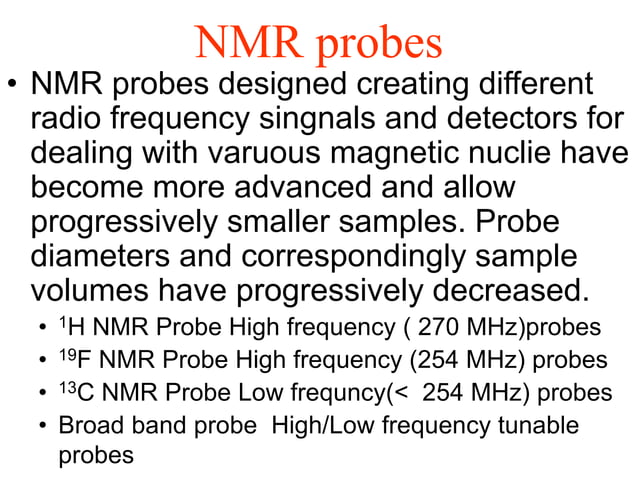 NMR probes

• NMR probes designed creating different radio frequency singnals and detectors for dealing with varuous magnetic nuclie have become more advanced and allow progressively smaller samples. Probe diameters and correspondingly sample volumes have progressively decreased.
  • $^{1}$H NMR Probe High frequency ( 270 MHz)probes
  • $^{19}$F NMR Probe High frequency (254 MHz) probes
  • $^{13}$C NMR Probe Low frequncy(< 254 MHz) probes
  • Broad band probe High/Low frequency tunable probes